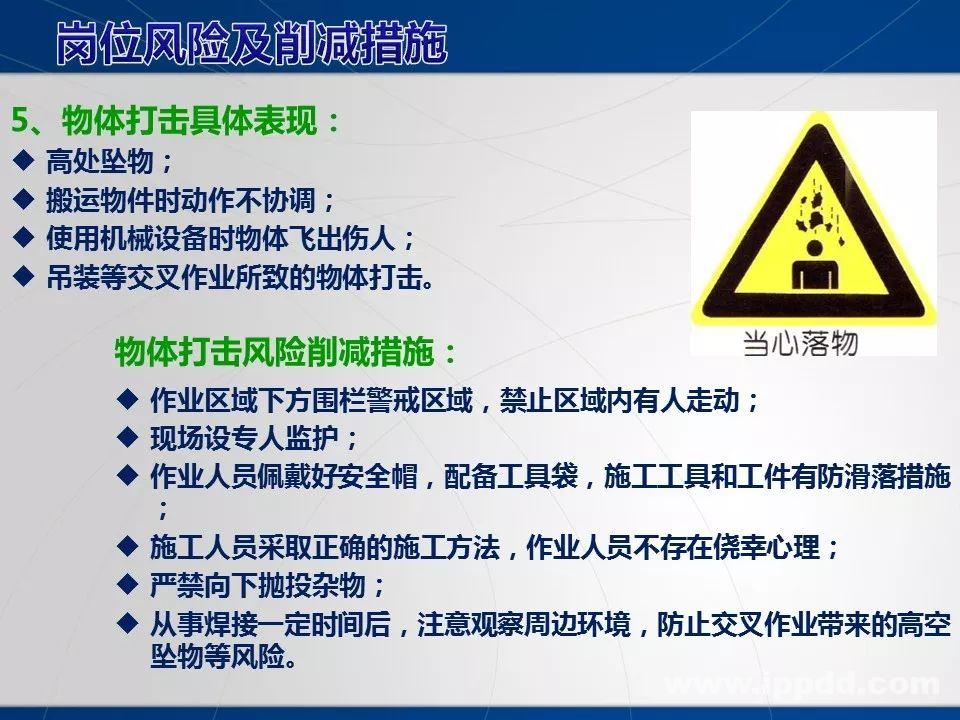 岗位风险及削减措施

5、物体打击具体表现：

◆ 高处坠物；
◆ 搬运物件时动作不协调；
◆ 使用机械设备时物体飞出伤人；
◆ 吊装等交叉作业所致的物体打击。

当心落物

物体打击风险削减措施：

◆ 作业区域下方围栏警戒区域，禁止区域内有人走动；
◆ 现场设专人监护；
◆ 作业人员佩戴好安全帽，配备工具袋，施工工具和工件有防滑落措施；
◆ 施工人员采取正确的施工方法，作业人员不存在侥幸心理；
◆ 严禁向下抛投杂物；
◆ 从事焊接一定时间后，注意观察周边环境，防止交叉作业带来的高空坠物等风险。

www.ippdd.com